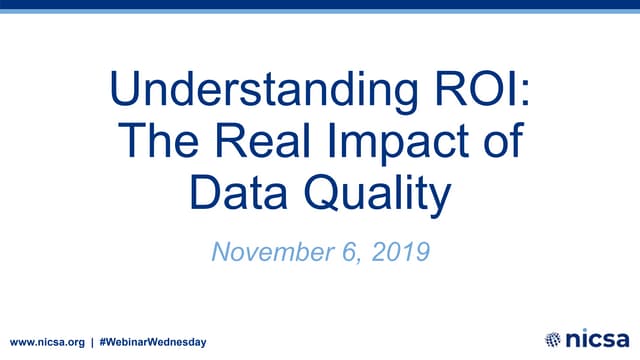 Understanding ROI: The Real Impact of Data Quality

November 6, 2019

www.nicsa.org | #WebinarWednesday

nicsa